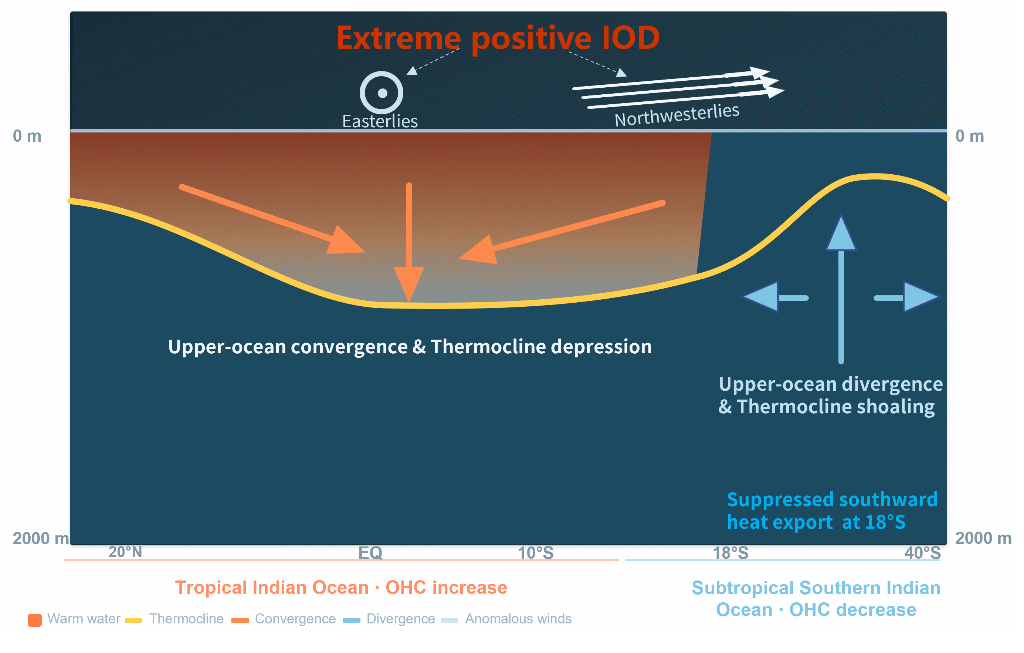 Extreme positive IOD

Easterlies

Northwesterlies

0 m

0 m

Upper-ocean convergence & Thermocline depression

Upper-ocean divergence & Thermocline shoaling

Suppressed southward heat export at 18°S

2000 m

2000 m

20°N

EQ

10°S

18°S

40°S

Tropical Indian Ocean · OHC increase

Subtropical Southern Indian Ocean · OHC decrease

Warm water

Thermocline

Convergence

Divergence

Anomalous winds